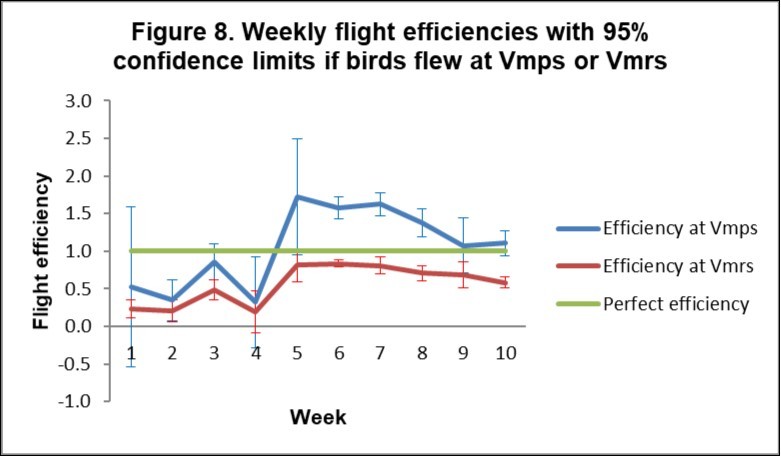 Figure 8. Weekly flight efficiencies with 95% confidence limits if birds flew at Vmps or Vmrs

Flight efficiency

3.0
2.5
2.0
1.5
1.0
0.5
0.0
-0.5
-1.0

1 2 3 4 5 6 7 8 9 10

Week

Efficiency at Vmps
Efficiency at Vmrs
Perfect efficiency